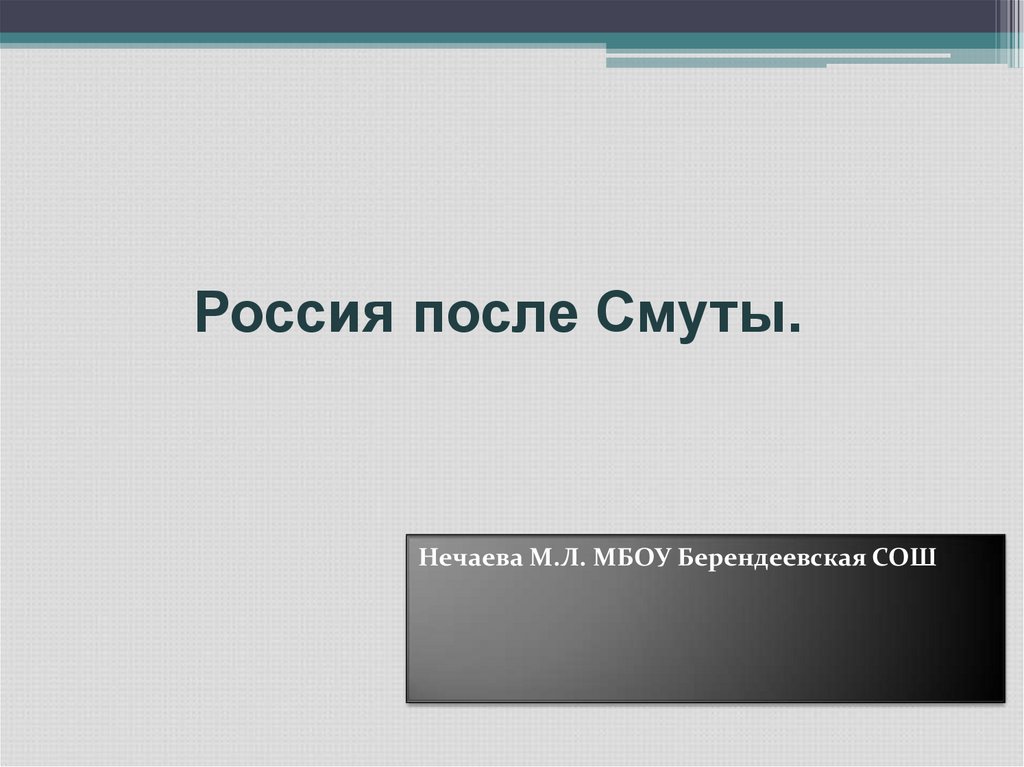 Россия после Смуты.

Нечаева М.Л. МБОУ Берендеевская СОШ